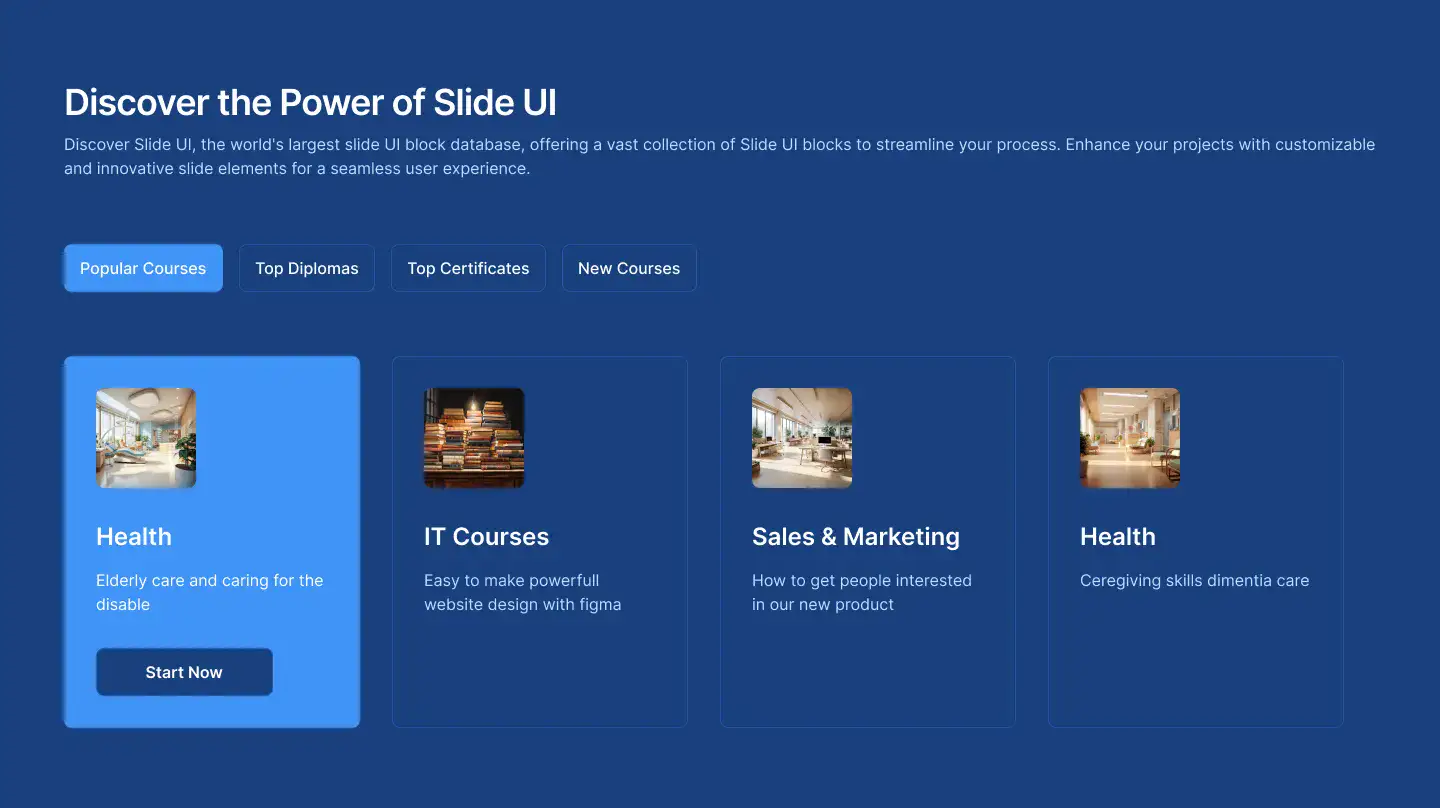 Discover the Power of Slide UI

Discover Slide UI, the world's largest slide UI block database, offering a vast collection of Slide UI blocks to streamline your process. Enhance your projects with customizable and innovative slide elements for a seamless user experience.

Popular Courses

Top Diplomas

Top Certificates

New Courses

Health

Elderly care and caring for the disable

Start Now

IT Courses

Easy to make powerfull website design with figma

Sales & Marketing

How to get people interested in our new product

Health

Ceregiving skills dimentia care